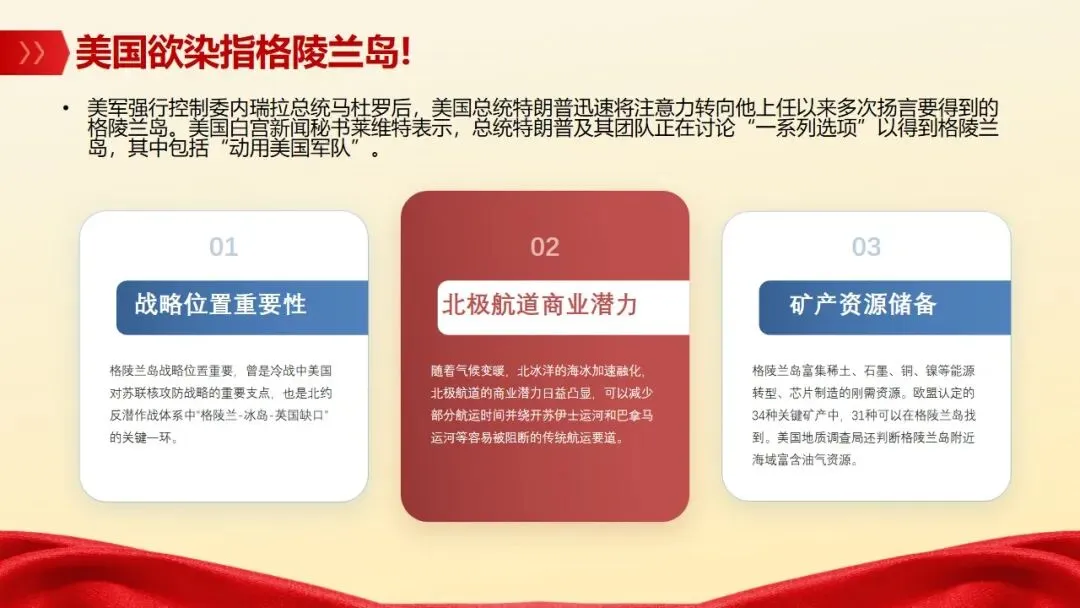 美国欲染指格陵兰岛!

• 美军强行控制委内瑞拉总统马杜罗后，美国总统特朗普迅速将注意力转向他上任以来多次扬言要得到的格陵兰岛。美国白宫新闻秘书莱维特表示，总统特朗普及其团队正在讨论“一系列选项”以得到格陵兰岛，其中包括“动用美国军队”。

01

战略位置重要性

格陵兰岛战略位置重要，曾是冷战中美国对苏联核攻防战略的重要支点，也是北约反潜作战体系中“格陵兰-冰岛-英国缺口”的关键一环。

02

北极航道商业潜力

随着气候变暖，北冰洋的海冰加速融化，北极航道的商业潜力日益凸显，可以减少部分航运时间并绕开苏伊士运河和巴拿马运河等容易被阻断的传统航运要道。

03

矿产资源储备

格陵兰岛富集稀土、石墨、铜、镍等能源转型、芯片制造的刚需资源。欧盟认定的34种关键矿产中，31种可以在格陵兰岛找到。美国地质调查局还判断格陵兰岛附近海域富含油气资源。